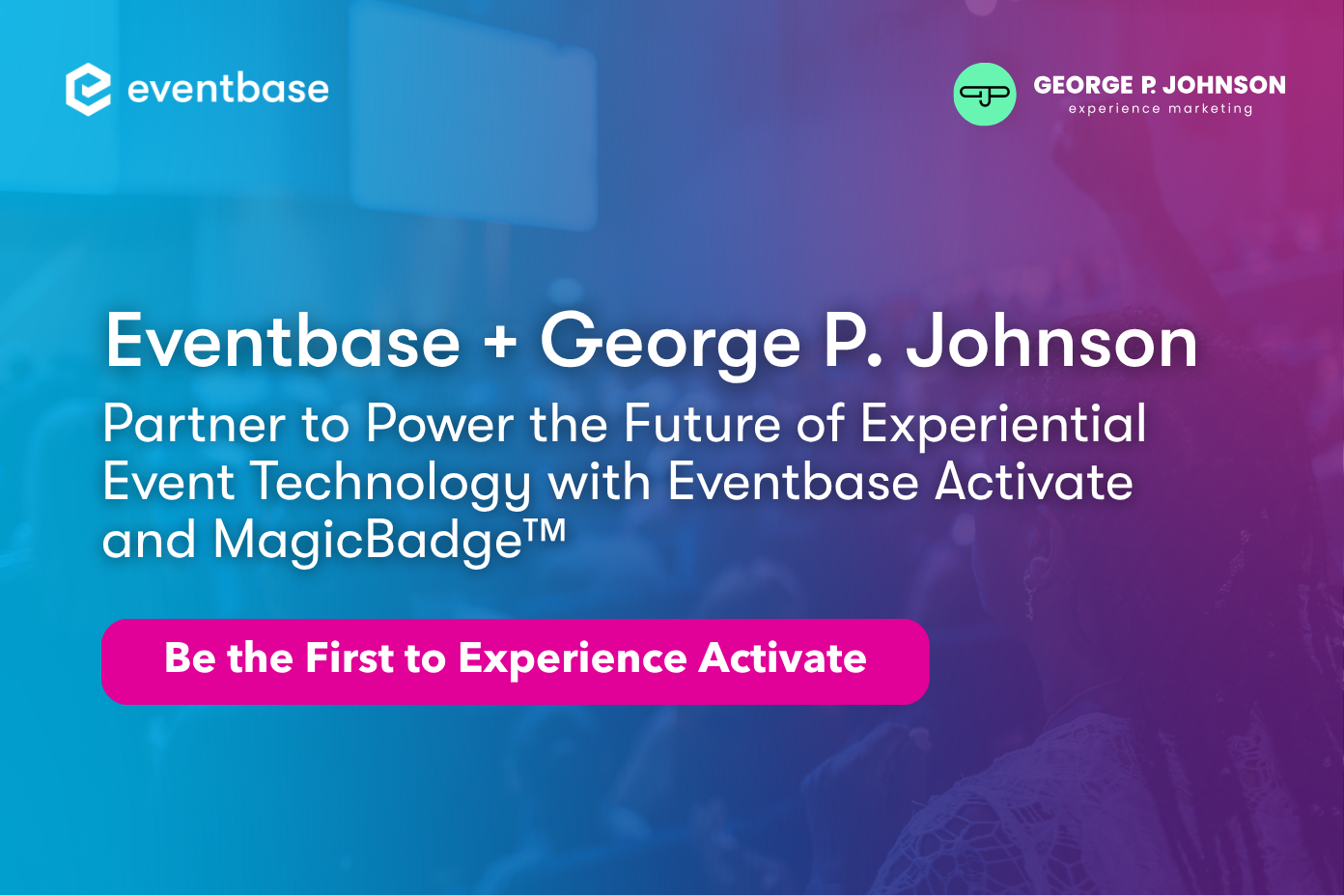 eventbase

GEORGE P. JOHNSON
experience marketing

Eventbase + George P. Johnson

Partner to Power the Future of Experiential Event Technology with Eventbase Activate and MagicBadge™

Be the First to Experience Activate